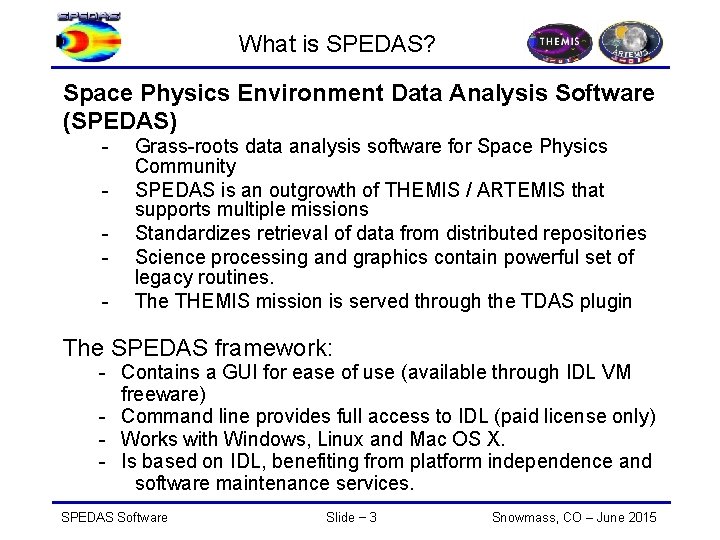 SPEDAS

What is SPEDAS?

THEMIS

ARTEMIS

Space Physics Environment Data Analysis Software (SPEDAS)

- Grass-roots data analysis software for Space Physics Community
- SPEDAS is an outgrowth of THEMIS / ARTEMIS that supports multiple missions
- Standardizes retrieval of data from distributed repositories
- Science processing and graphics contain powerful set of legacy routines.
- The THEMIS mission is served through the TDAS plugin

The SPEDAS framework:

- Contains a GUI for ease of use (available through IDL VM freeware)
- Command line provides full access to IDL (paid license only)
- Works with Windows, Linux and Mac OS X.
- Is based on IDL, benefiting from platform independence and software maintenance services.

SPEDAS Software

Slide – 3

Snowmass, CO – June 2015